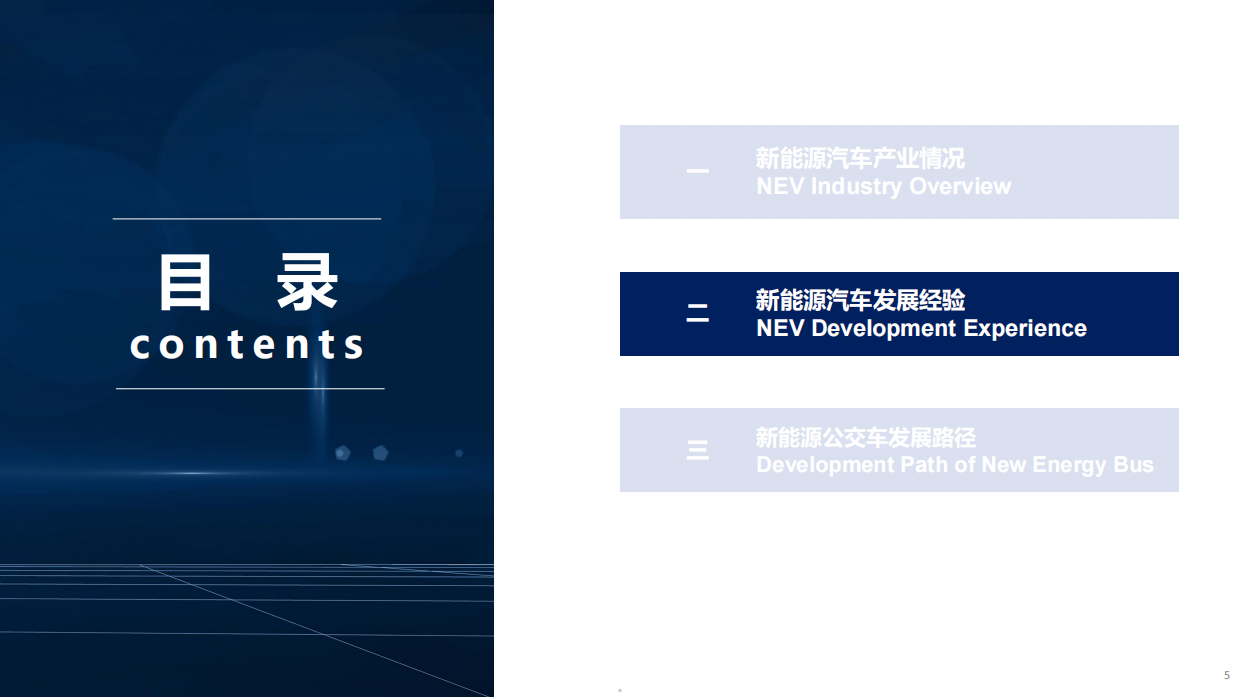 目　录
contents

一
新能源汽车产业情况
NEV Industry Overview

二
新能源汽车发展经验
NEV Development Experience

三
新能源公交车发展路径
Development Path of New Energy Bus

5